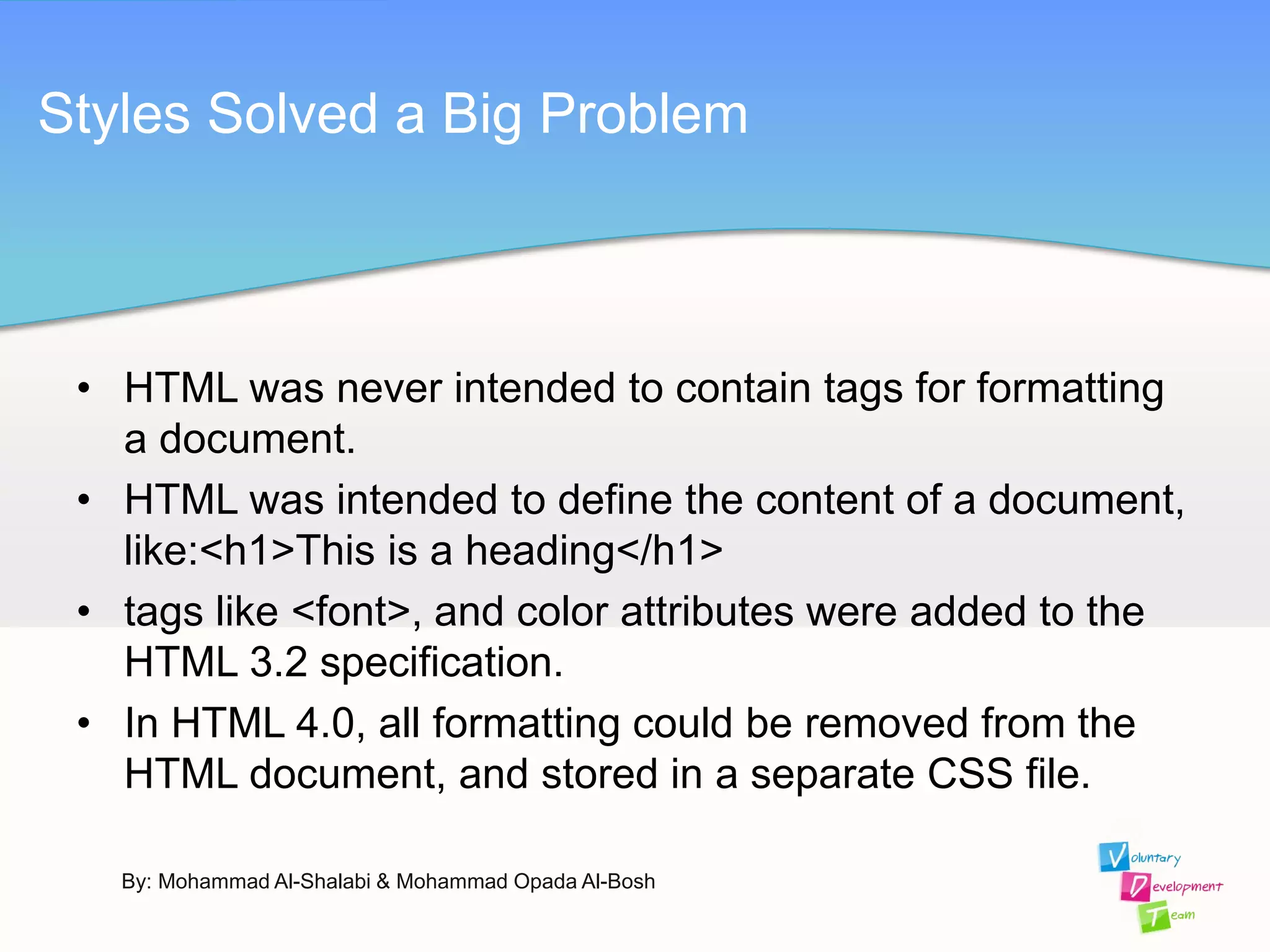 Styles Solved a Big Problem

• HTML was never intended to contain tags for formatting a document.

• HTML was intended to define the content of a document, like:<h1>This is a heading</h1>

• tags like <font>, and color attributes were added to the HTML 3.2 specification.

• In HTML 4.0, all formatting could be removed from the HTML document, and stored in a separate CSS file.

By: Mohammad Al-Shalabi & Mohammad Opada Al-Bosh

Voluntary
Development
Team